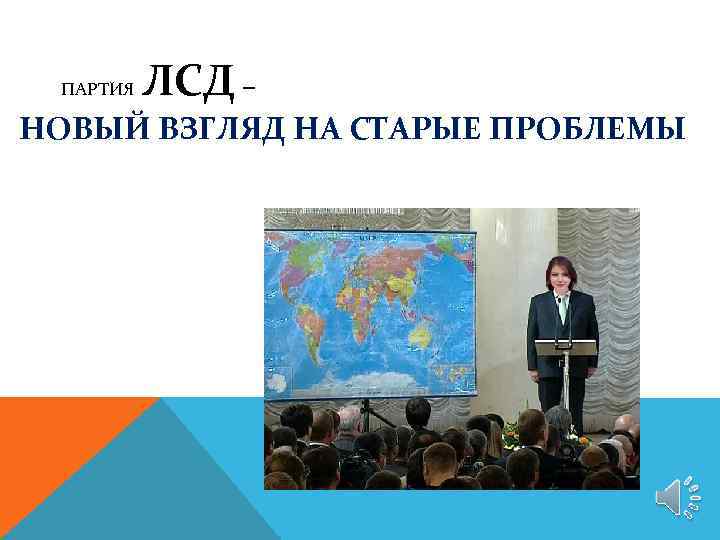 ПАРТИЯ ЛСД –
НОВЫЙ ВЗГЛЯД НА СТАРЫЕ ПРОБЛЕМЫ